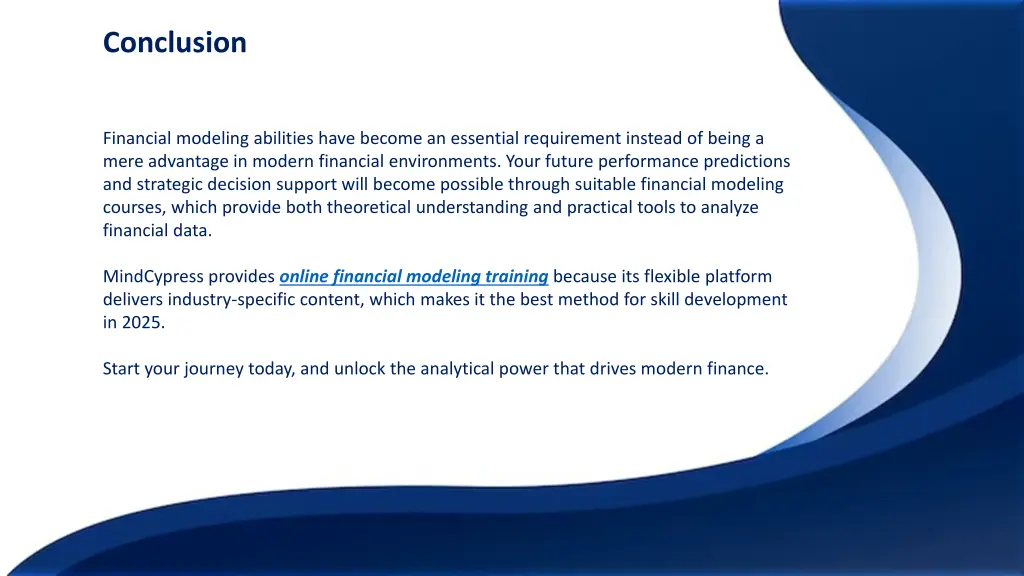 Conclusion

Financial modeling abilities have become an essential requirement instead of being a mere advantage in modern financial environments. Your future performance predictions and strategic decision support will become possible through suitable financial modeling courses, which provide both theoretical understanding and practical tools to analyze financial data.

MindCypress provides online financial modeling training because its flexible platform delivers industry-specific content, which makes it the best method for skill development in 2025.

Start your journey today, and unlock the analytical power that drives modern finance.